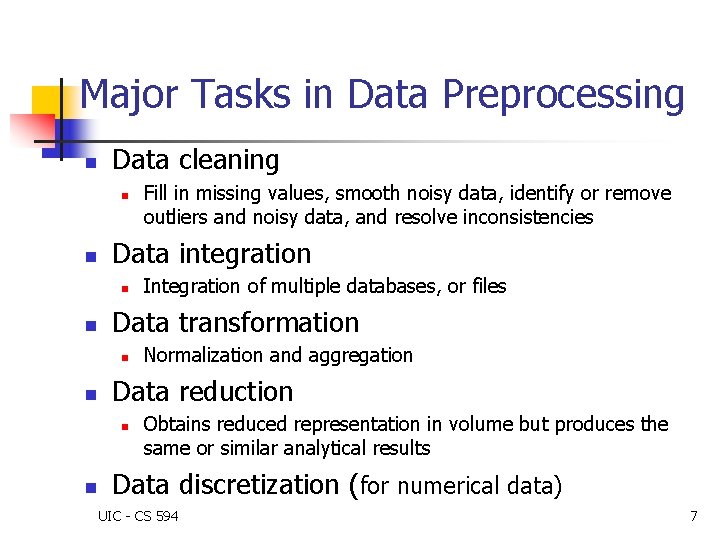 Major Tasks in Data Preprocessing

- Data cleaning
  - Fill in missing values, smooth noisy data, identify or remove outliers and noisy data, and resolve inconsistencies
- Data integration
  - Integration of multiple databases, or files
- Data transformation
  - Normalization and aggregation
- Data reduction
  - Obtains reduced representation in volume but produces the same or similar analytical results
- Data discretization (for numerical data)

UIC - CS 594

7